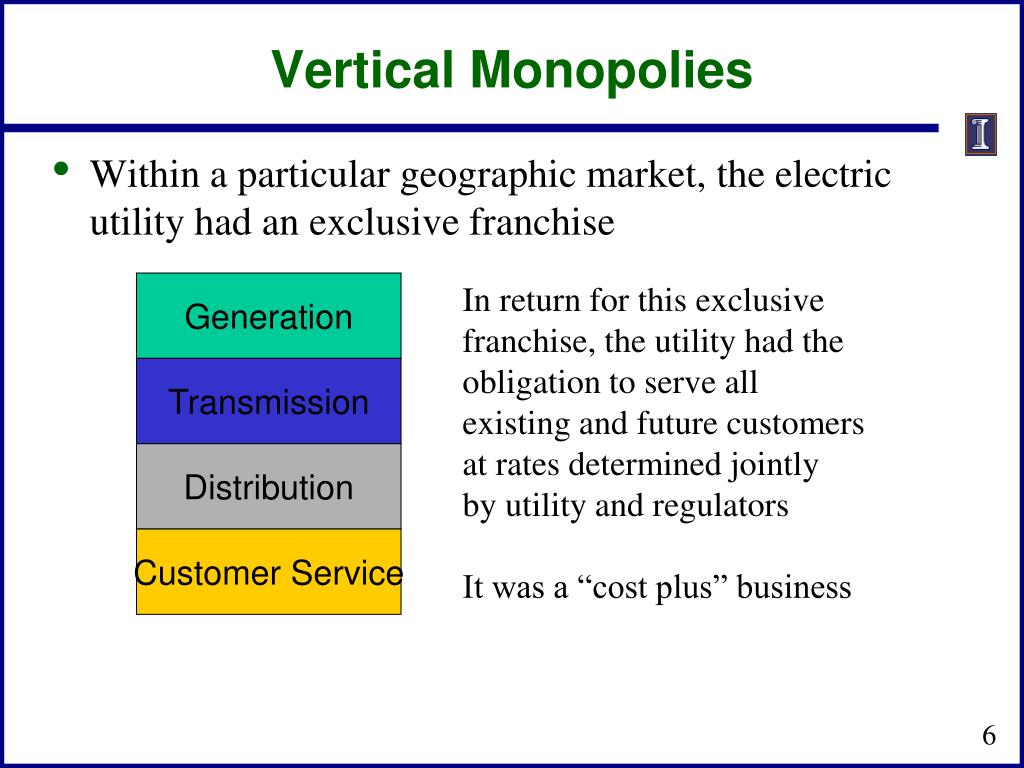 Vertical Monopolies

I

• Within a particular geographic market, the electric utility had an exclusive franchise

Generation

Transmission

Distribution

Customer Service

In return for this exclusive franchise, the utility had the obligation to serve all existing and future customers at rates determined jointly by utility and regulators

It was a “cost plus” business

6